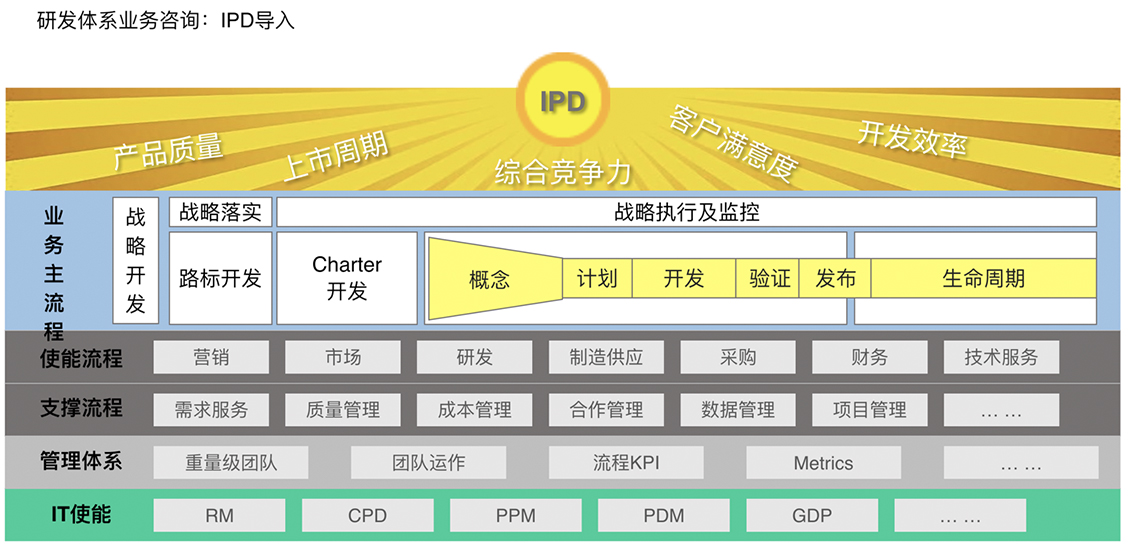 研发体系业务咨询：IPD导入

IPD

产品质量 上市周期 综合竞争力 客户满意度 开发效率

业务主流程

战略开发

战略落实

战略执行及监控

路标开发

Charter 开发

概念 计划 开发 验证 发布 生命周期

使能流程

营销 市场 研发 制造供应 采购 财务 技术服务

支撑流程

需求服务 质量管理 成本管理 合作管理 数据管理 项目管理 … …

管理体系

重量级团队 团队运作 流程KPI Metrics … …

IT使能

RM CPD PPM PDM GDP … …